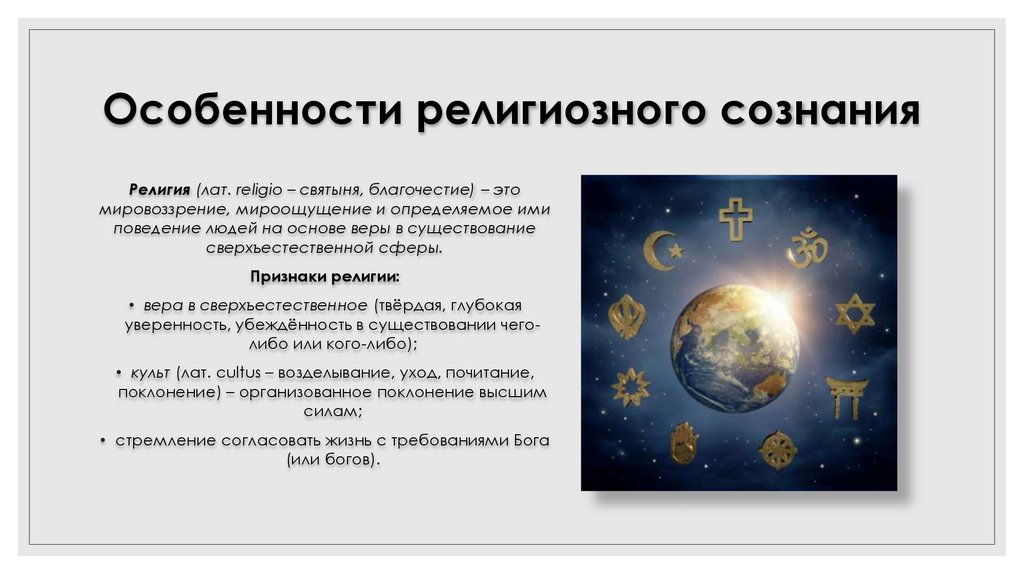 Особенности религиозного сознания

Религия (лат. religio – святыня, благочестие) – это мировоззрение, мироощущение и определяемое ими поведение людей на основе веры в существование сверхъестественной сферы.

Признаки религии:

• вера в сверхъестественное (твёрдая, глубокая уверенность, убеждённость в существовании чего-либо или кого-либо);

• культ (лат. cultus – возделывание, уход, почитание, поклонение) – организованное поклонение высшим силам;

• стремление согласовать жизнь с требованиями Бога (или богов).